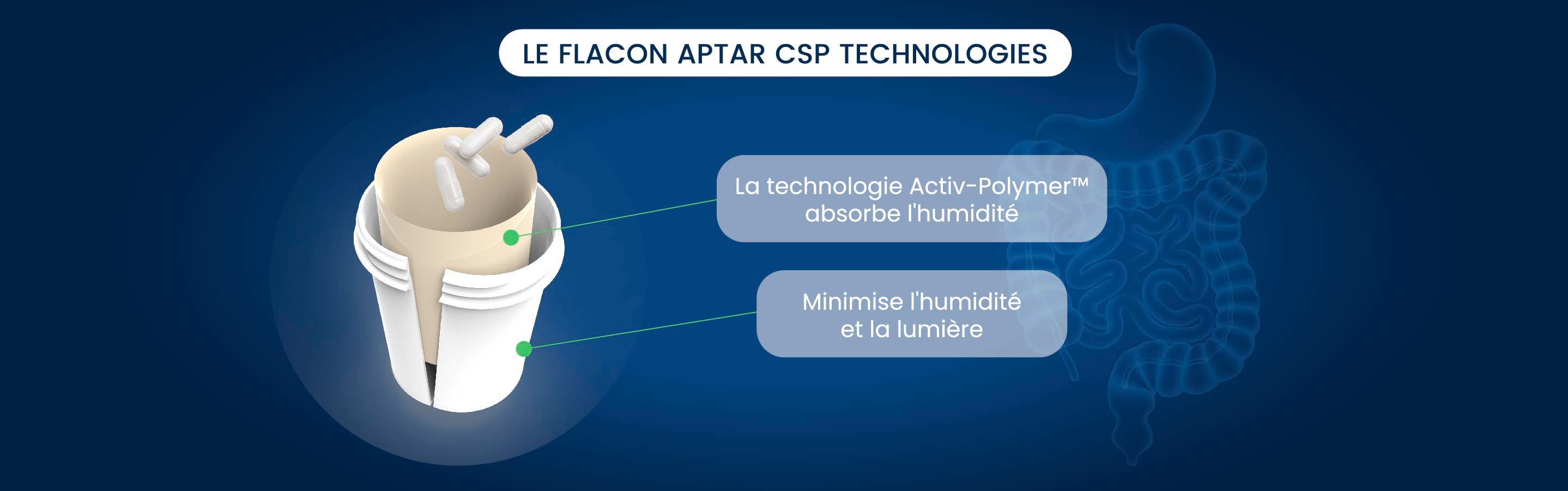 LE FLACON APTAR CSP TECHNOLOGIES

La technologie Activ-Polymer™ absorbe l'humidité

Minimise l'humidité et la lumière